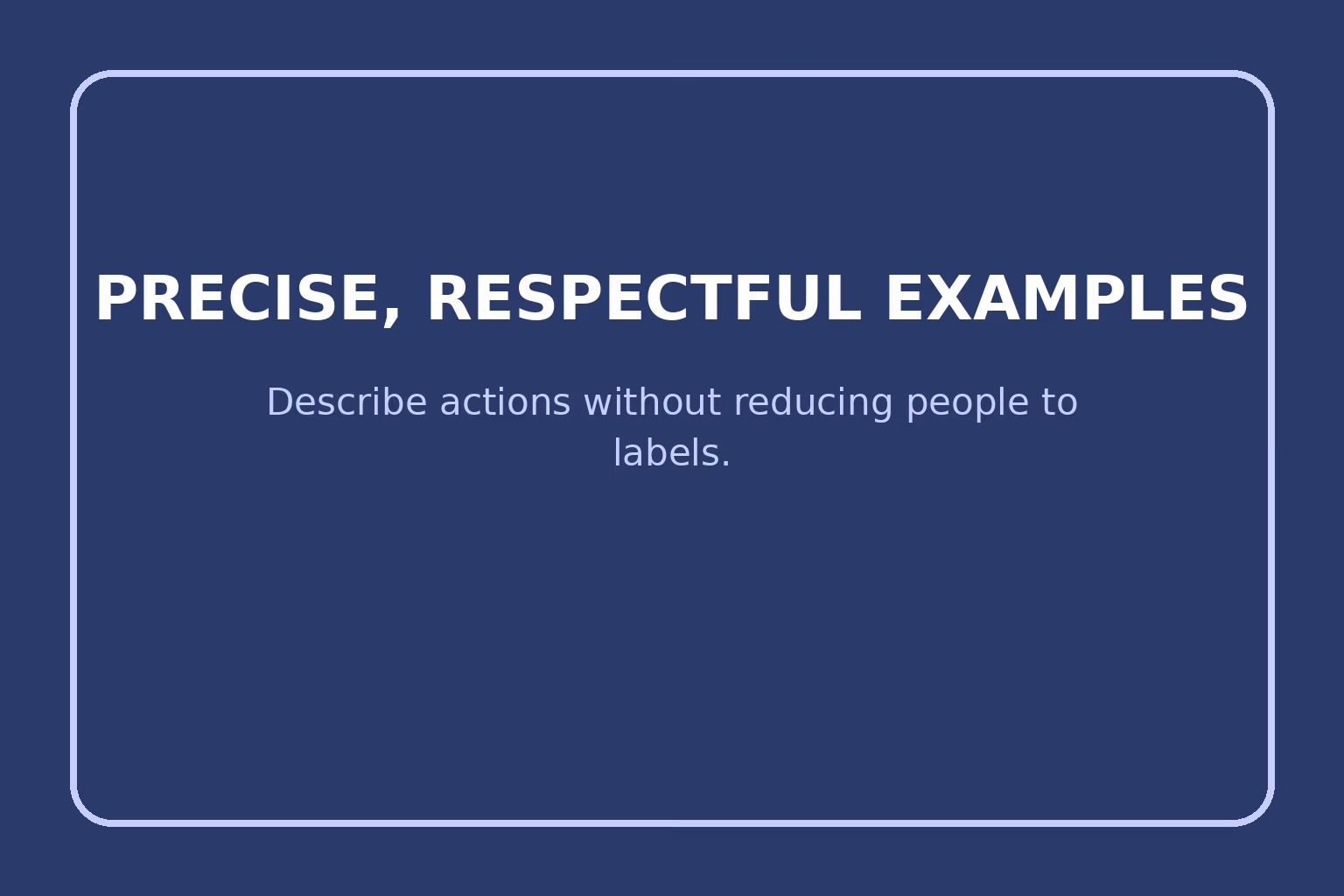 PRECISE, RESPECTFUL EXAMPLES

Describe actions without reducing people to labels.